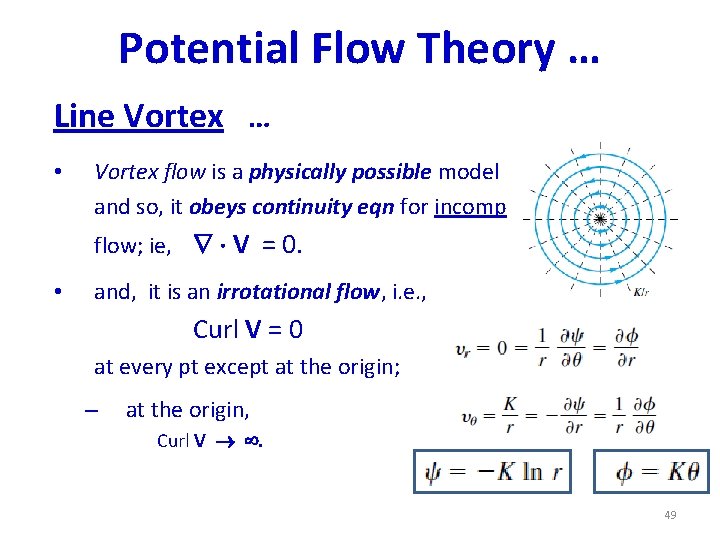 Potential Flow Theory …

Line Vortex …

• Vortex flow is a physically possible model and so, it obeys continuity eqn for incomp flow; ie, $\nabla \cdot \mathbf{V} = 0$.

• and, it is an irrotational flow, i.e.,

Curl $\mathbf{V} = 0$

at every pt except at the origin;

– at the origin,

Curl $\mathbf{V} \rightarrow \infty$.

$K/r$

$v_r = 0 = \frac{1}{r}\frac{\partial \psi}{\partial \theta} = \frac{\partial \phi}{\partial r}$

$v_\theta = \frac{K}{r} = -\frac{\partial \psi}{\partial r} = \frac{1}{r}\frac{\partial \phi}{\partial \theta}$

$\psi = -K \ln r$

$\phi = K\theta$

49